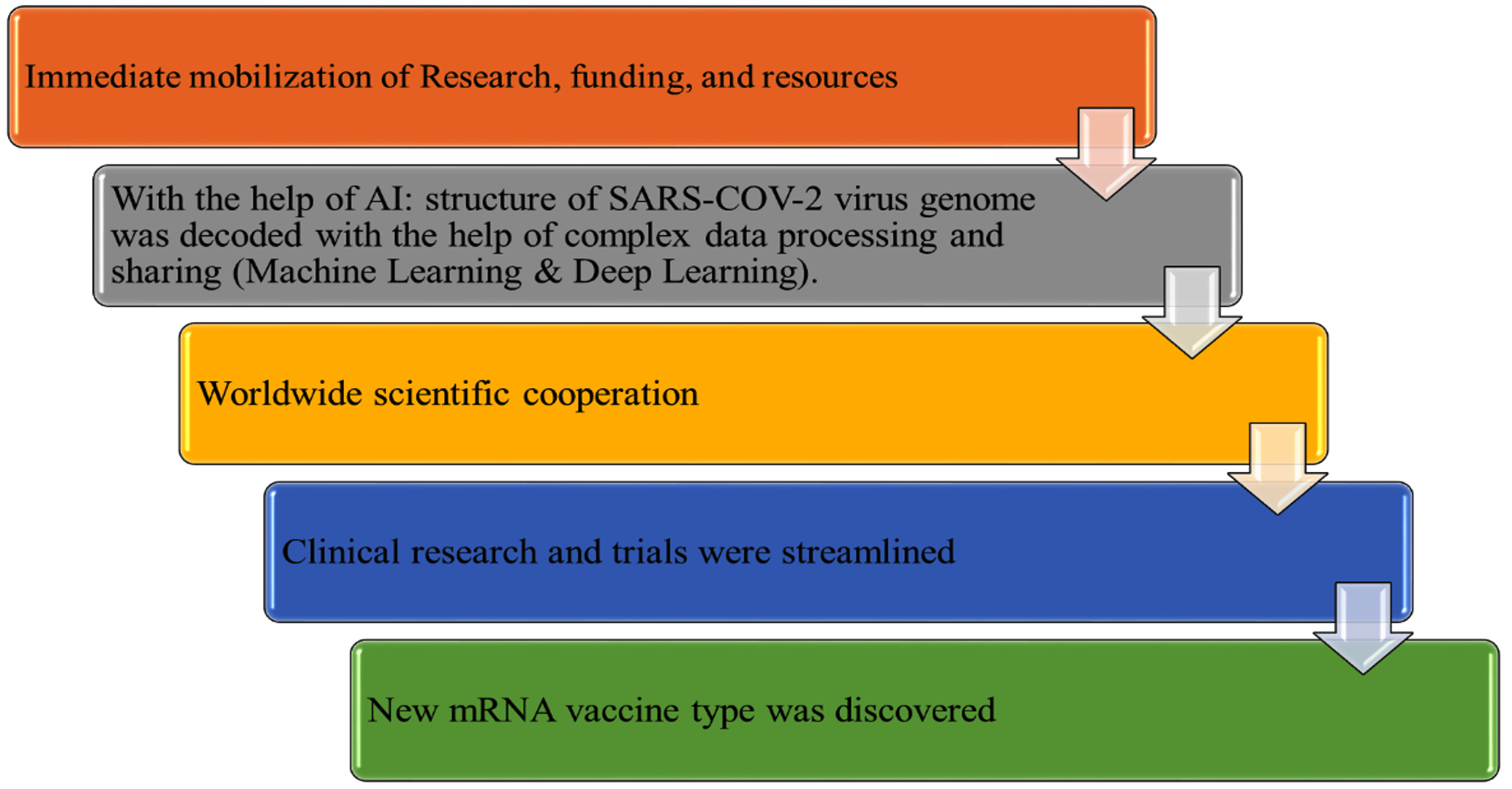 Immediate mobilization of Research, funding, and resources

With the help of AI: structure of SARS-COV-2 virus genome was decoded with the help of complex data processing and sharing (Machine Learning & Deep Learning).

Worldwide scientific cooperation

Clinical research and trials were streamlined

New mRNA vaccine type was discovered